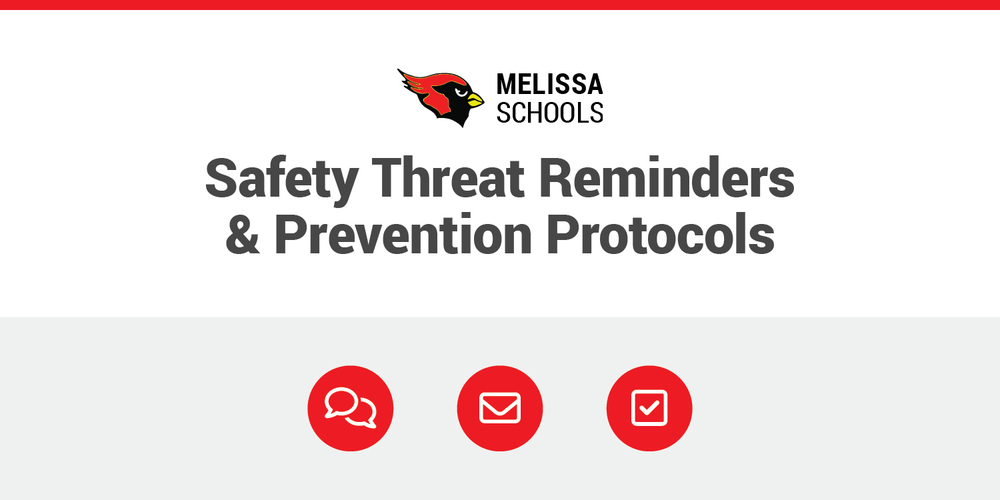 MELISSA SCHOOLS

Safety Threat Reminders & Prevention Protocols